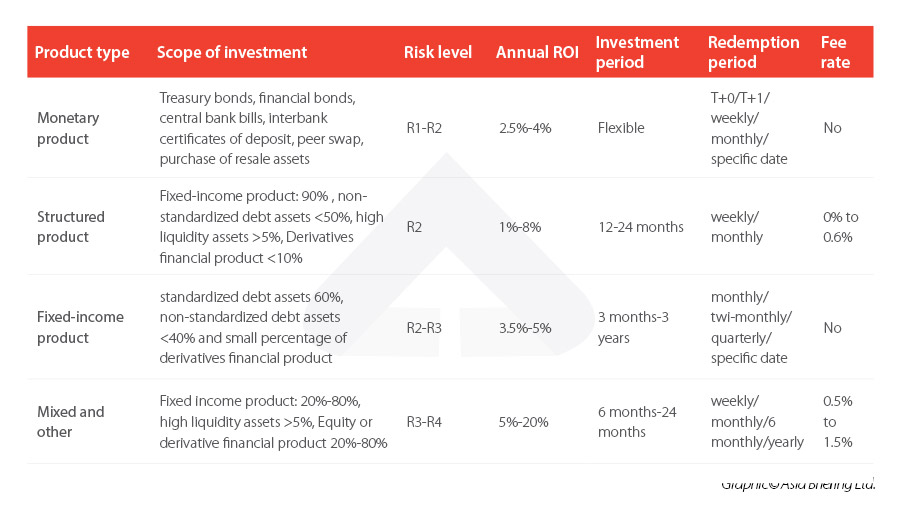 | Product type | Scope of investment | Risk level | Annual ROI | Investment period | Redemption period | Fee rate |
|---|---|---|---|---|---|---|
| Monetary product | Treasury bonds, financial bonds, central bank bills, interbank certificates of deposit, peer swap, purchase of resale assets | R1-R2 | 2.5%-4% | Flexible | T+0/T+1/ weekly/ monthly/ specific date | No |
| Structured product | Fixed-income product: 90% , non-standardized debt assets <50%, high liquidity assets >5%, Derivatives financial product <10% | R2 | 1%-8% | 12-24 months | weekly/ monthly | 0% to 0.6% |
| Fixed-income product | standardized debt assets 60%, non-standardized debt assets <40% and small percentage of derivatives financial product | R2-R3 | 3.5%-5% | 3 months-3 years | monthly/ twi-monthly/ quarterly/ specific date | No |
| Mixed and other | Fixed income product: 20%-80%, high liquidity assets >5%, Equity or derivative financial product 20%-80% | R3-R4 | 5%-20% | 6 months-24 months | weekly/ monthly/6 monthly/yearly | 0.5% to 1.5% |

Graphic©Asia Briefing Ltd.